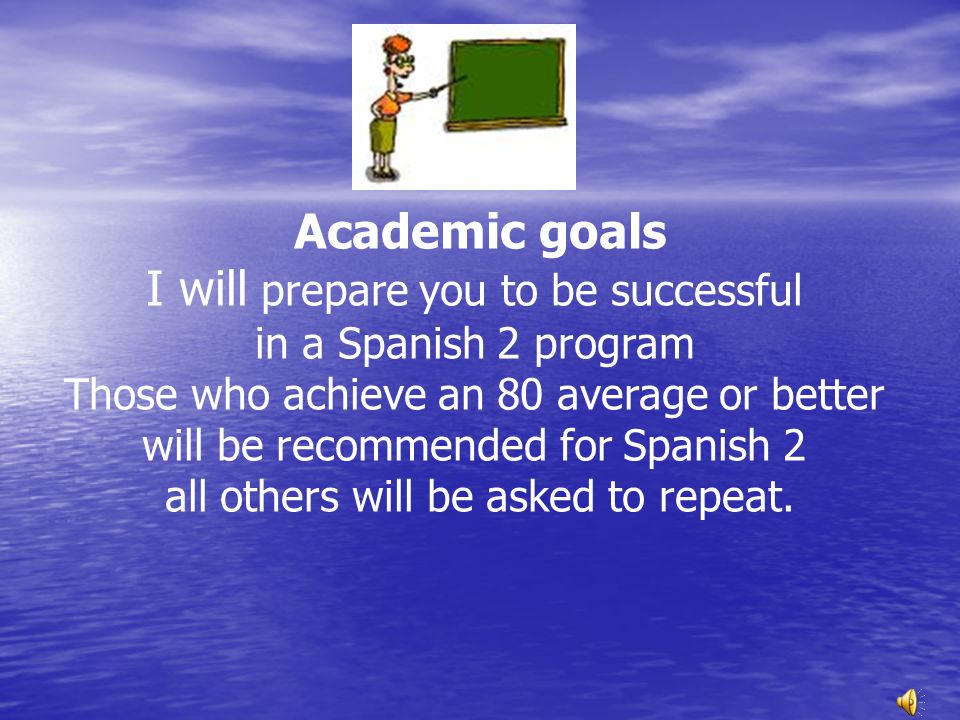 Academic goals

I will prepare you to be successful in a Spanish 2 program
Those who achieve an 80 average or better will be recommended for Spanish 2 all others will be asked to repeat.